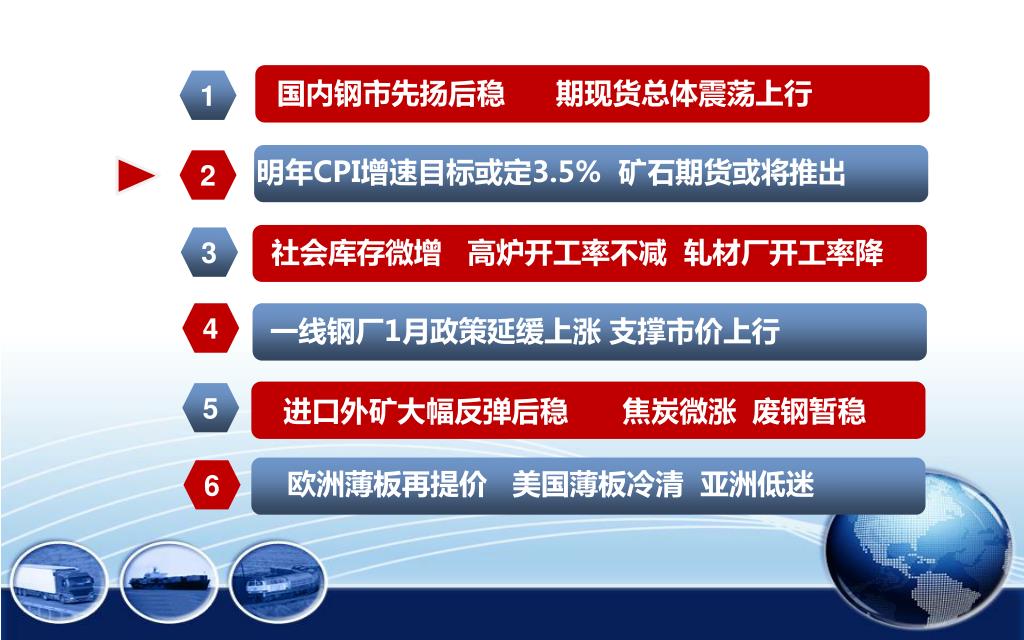 1 国内钢市先扬后稳　期现货总体震荡上行

2 明年CPI增速目标或定3.5%　矿石期货或将推出

3 社会库存微增　高炉开工率不减　轧材厂开工率降

4 一线钢厂1月政策延缓上涨 支撑市价上行

5 进口外矿大幅反弹后稳　焦炭微涨　废钢暂稳

6 欧洲薄板再提价　美国薄板冷清　亚洲低迷